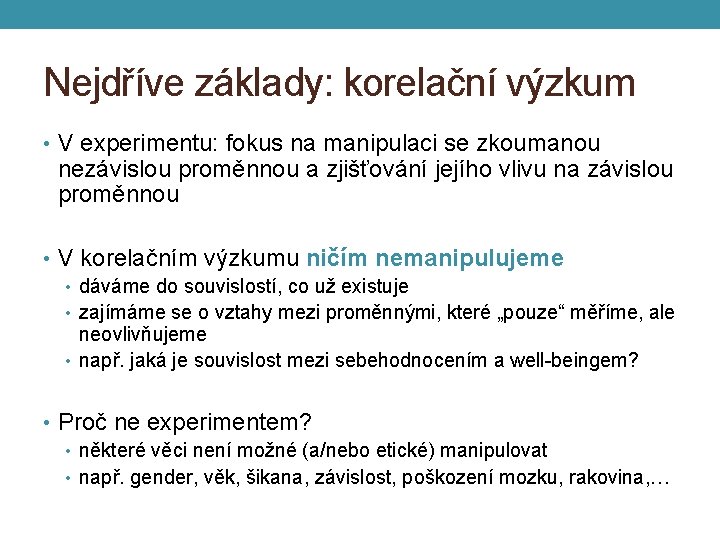 Nejdříve základy: korelační výzkum

• V experimentu: fokus na manipulaci se zkoumanou nezávislou proměnnou a zjišťování jejího vlivu na závislou proměnnou

• V korelačním výzkumu ničím nemanipulujeme
• dáváme do souvislostí, co už existuje
• zajímáme se o vztahy mezi proměnnými, které „pouze“ měříme, ale neovlivňujeme
• např. jaká je souvislost mezi sebehodnocením a well-beingem?

• Proč ne experimentem?
• některé věci není možné (a/nebo etické) manipulovat
• např. gender, věk, šikana, závislost, poškození mozku, rakovina,…